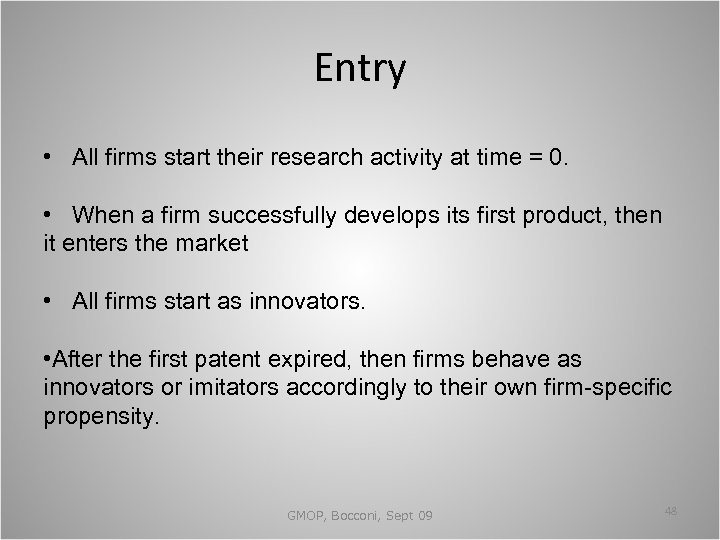 Entry

• All firms start their research activity at time = 0.

• When a firm successfully develops its first product, then it enters the market

• All firms start as innovators.

•After the first patent expired, then firms behave as innovators or imitators accordingly to their own firm-specific propensity.

GMOP, Bocconi, Sept 09

48